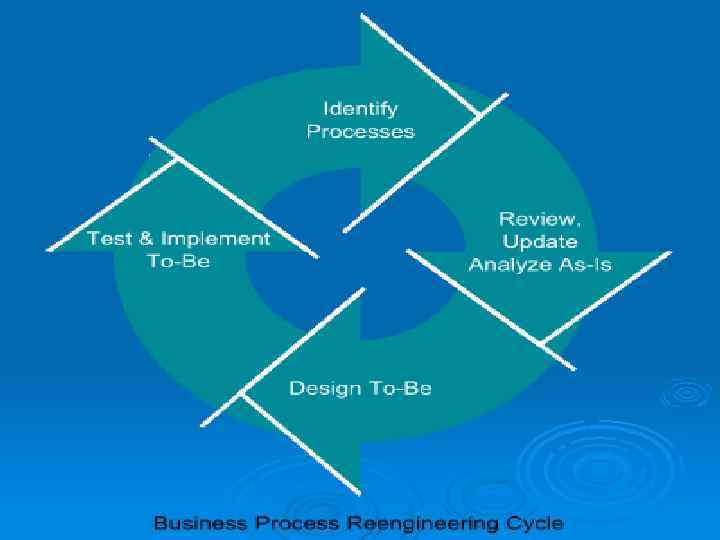 Identify Processes

Review, Update Analyze As-Is

Design To-Be

Test & Implement To-Be

Business Process Reengineering Cycle